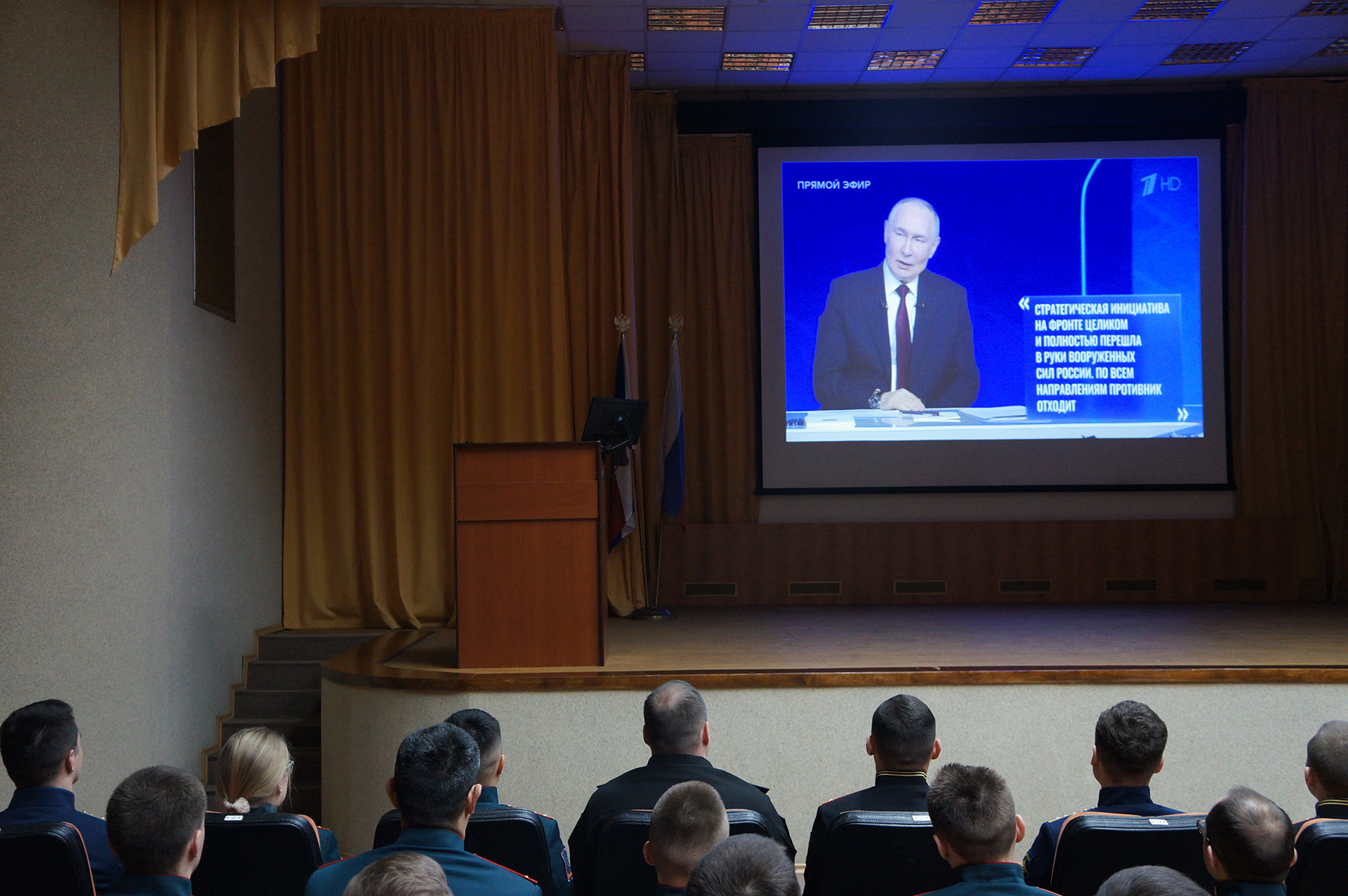 ПРЯМОЙ ЭФИР

1 HD

« СТРАТЕГИЧЕСКАЯ ИНИЦИАТИВА НА ФРОНТЕ ЦЕЛИКОМ И ПОЛНОСТЬЮ ПЕРЕШЛА В РУКИ ВООРУЖЕННЫХ СИЛ РОССИИ. ПО ВСЕМ НАПРАВЛЕНИЯМ ПРОТИВНИК ОТХОДИТ »